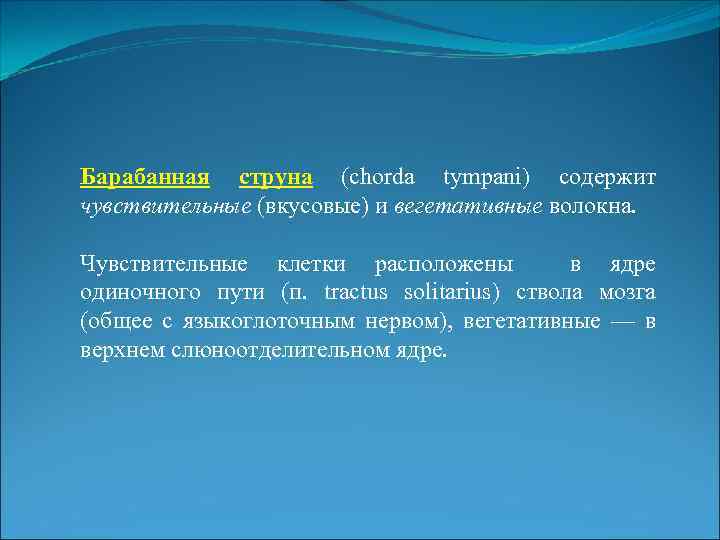 Барабанная струна (chorda tympani) содержит чувствительные (вкусовые) и вегетативные волокна.

Чувствительные клетки расположены в ядре одиночного пути (n. tractus solitarius) ствола мозга (общее с языкоглоточным нервом), вегетативные — в верхнем слюноотделительном ядре.